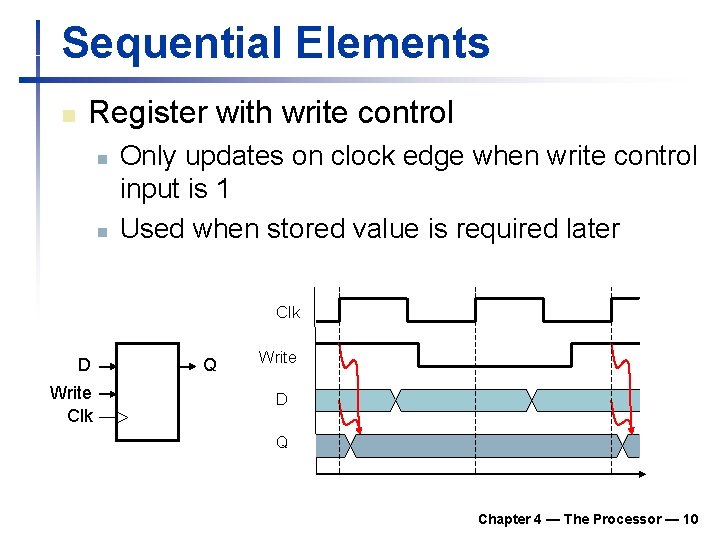 Sequential Elements

Register with write control

Only updates on clock edge when write control input is 1

Used when stored value is required later

D
Write
Clk
Q

Clk
Write
D
Q

Chapter 4 — The Processor — 10